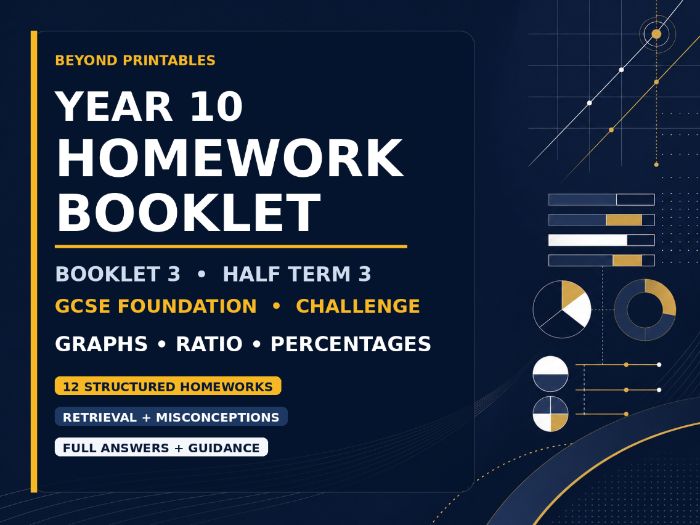 BEYOND PRINTABLES

YEAR 10 HOMEWORK BOOKLET

BOOKLET 3 • HALF TERM 3

GCSE FOUNDATION • CHALLENGE

GRAPHS • RATIO • PERCENTAGES

12 STRUCTURED HOMEWORKS

RETRIEVAL + MISCONCEPTIONS

FULL ANSWERS + GUIDANCE